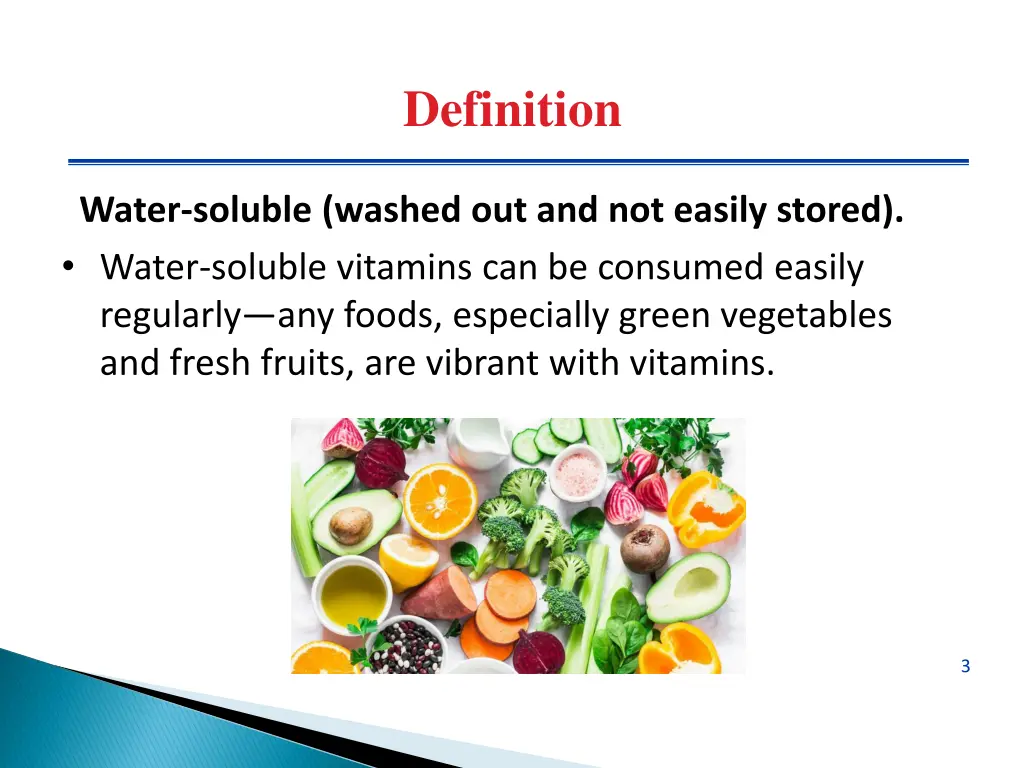 Definition

Water-soluble (washed out and not easily stored).

• Water-soluble vitamins can be consumed easily regularly—any foods, especially green vegetables and fresh fruits, are vibrant with vitamins.

3